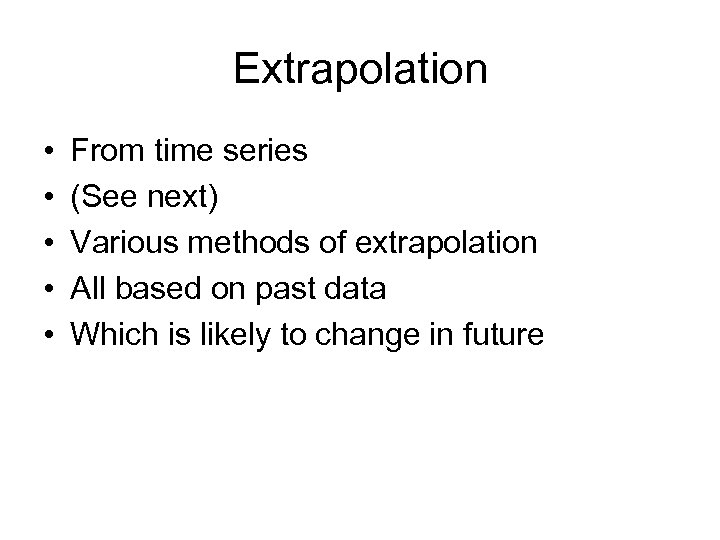 Extrapolation

• From time series
• (See next)
• Various methods of extrapolation
• All based on past data
• Which is likely to change in future